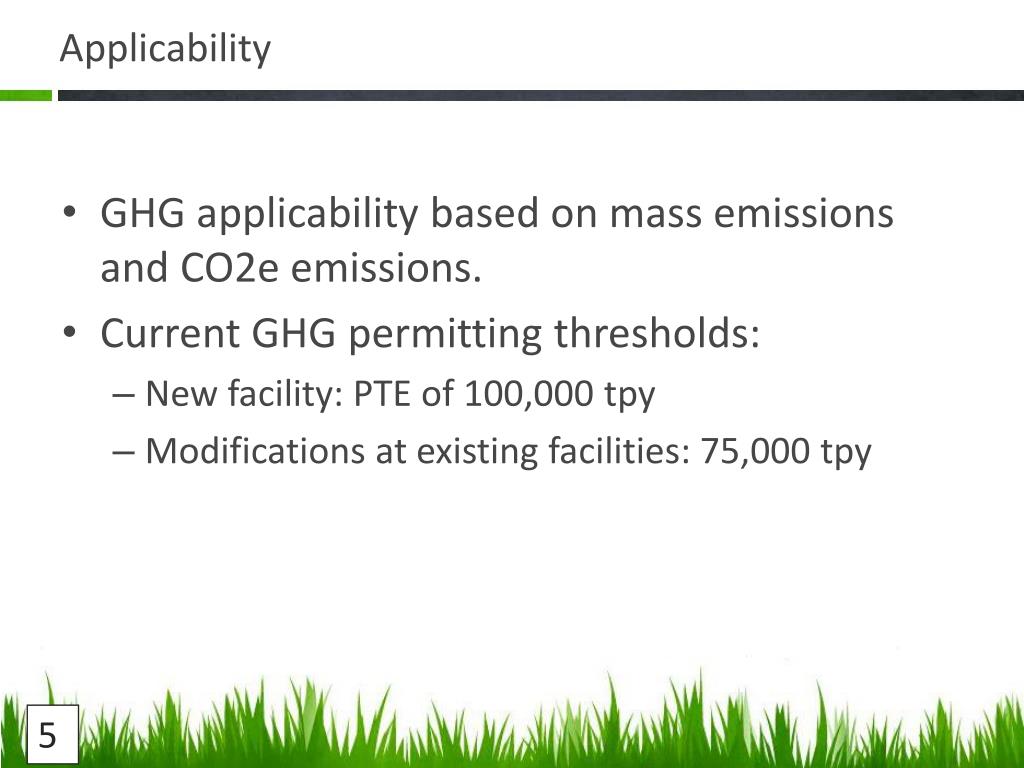 Applicability

• GHG applicability based on mass emissions and CO2e emissions.
• Current GHG permitting thresholds:
– New facility: PTE of 100,000 tpy
– Modifications at existing facilities: 75,000 tpy

5